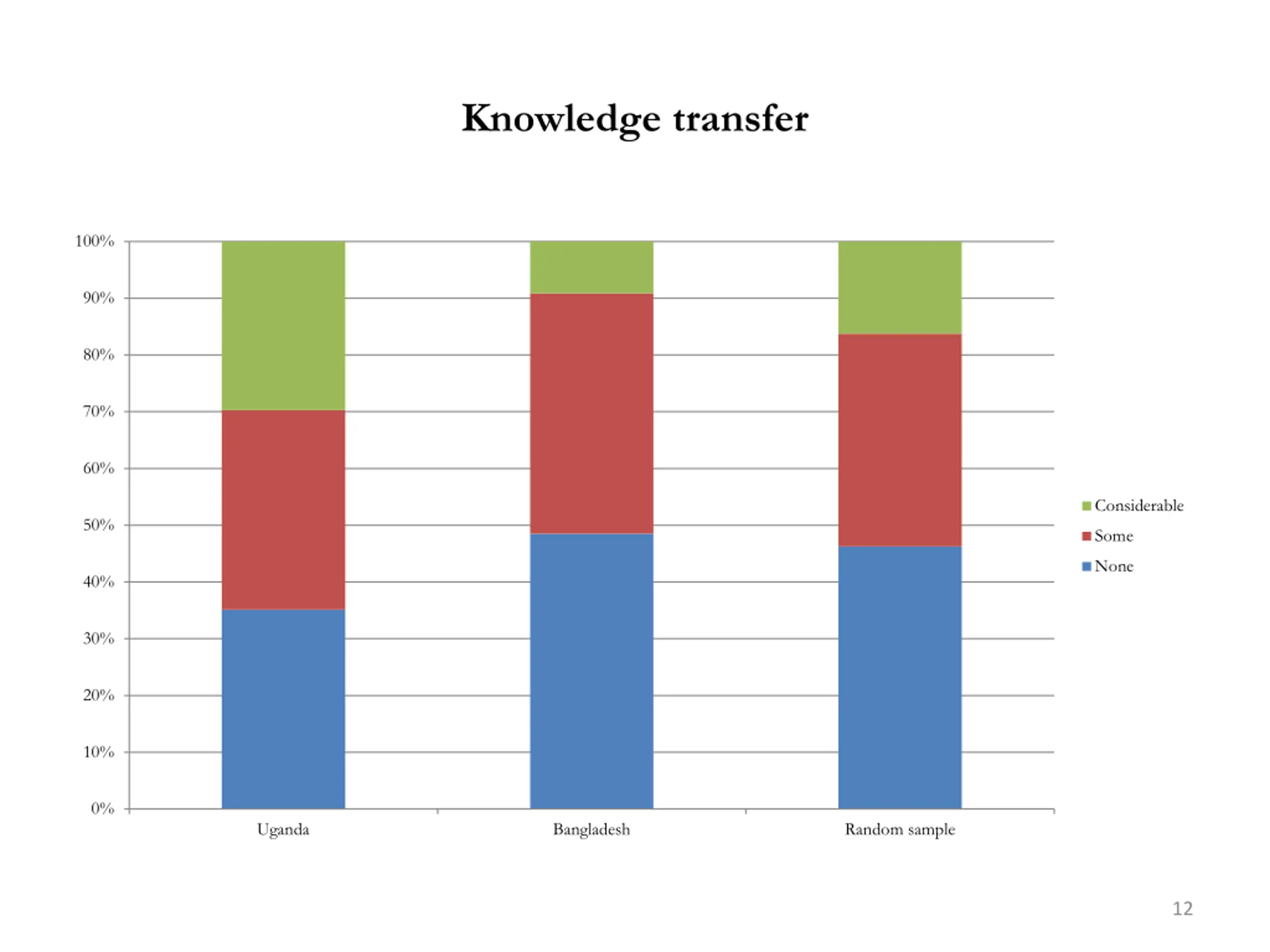 Knowledge transfer

100%
90%
80%
70%
60%
50%
40%
30%
20%
10%
0%

Uganda
Bangladesh
Random sample

Considerable
Some
None

12